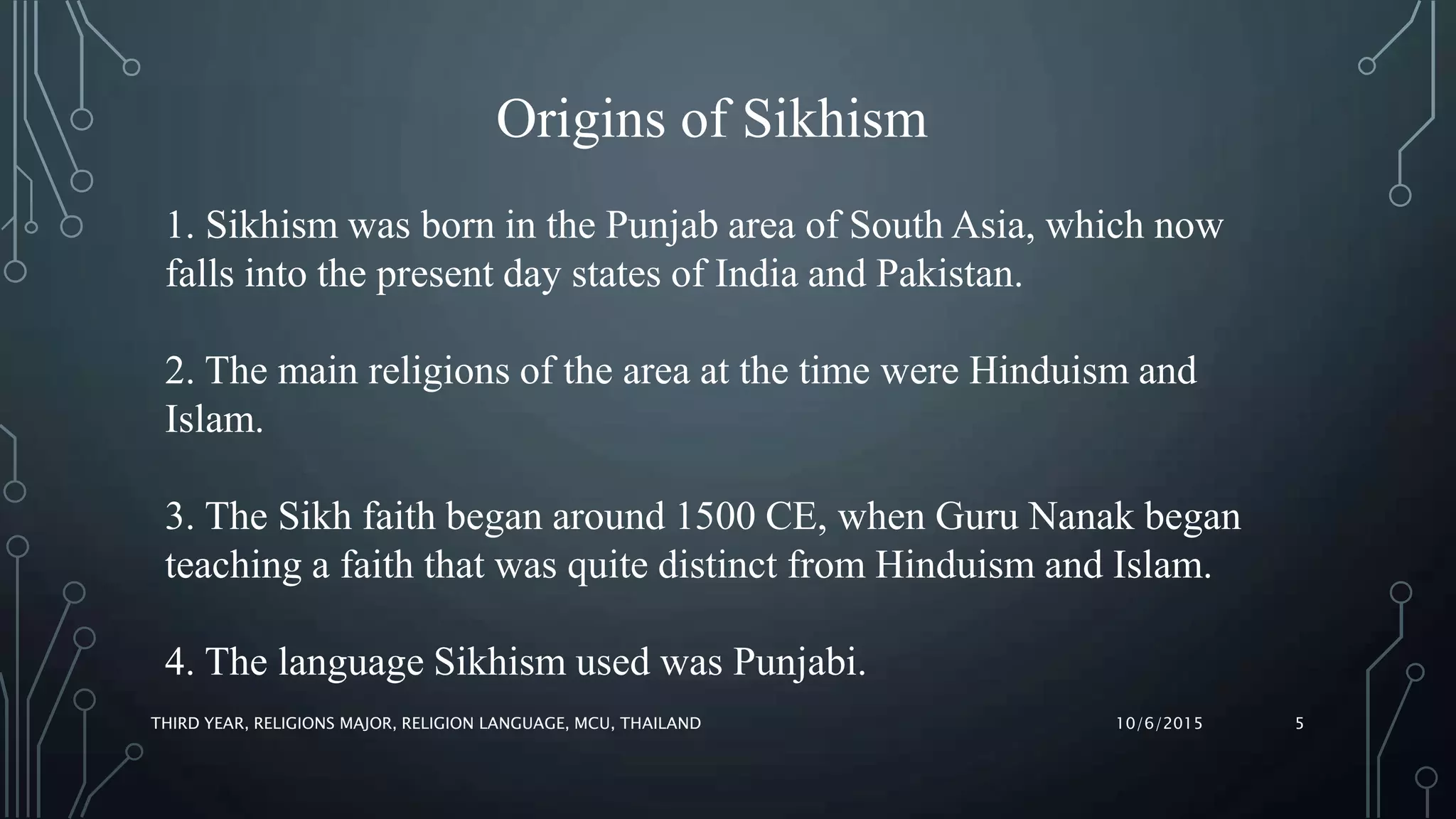 Origins of Sikhism

1. Sikhism was born in the Punjab area of South Asia, which now falls into the present day states of India and Pakistan.

2. The main religions of the area at the time were Hinduism and Islam.

3. The Sikh faith began around 1500 CE, when Guru Nanak began teaching a faith that was quite distinct from Hinduism and Islam.

4. The language Sikhism used was Punjabi.

THIRD YEAR, RELIGIONS MAJOR, RELIGION LANGUAGE, MCU, THAILAND

10/6/2015

5